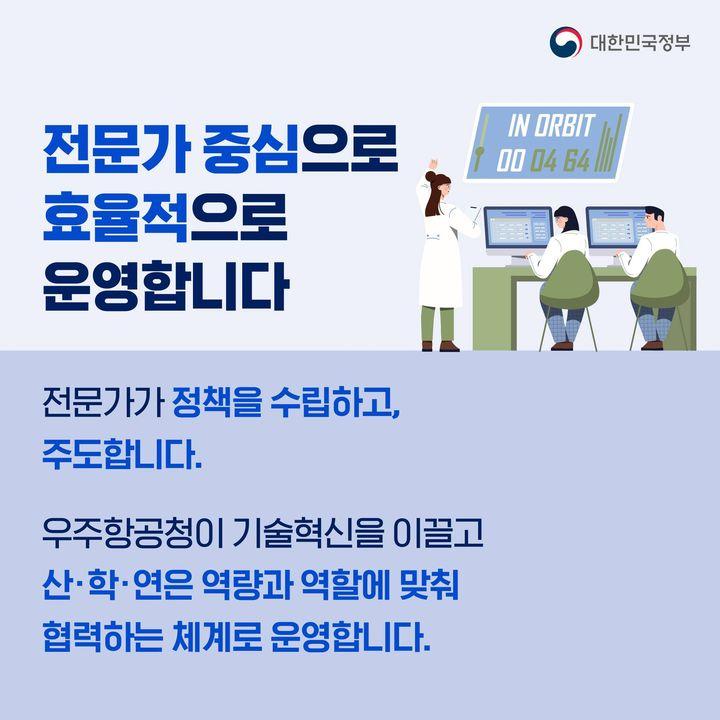 대한민국정부

전문가 중심으로
효율적으로
운영합니다

IN ORBIT
00 04 64

전문가가 정책을 수립하고,
주도합니다.

우주항공청이 기술혁신을 이끌고
산·학·연은 역량과 역할에 맞춰
협력하는 체계로 운영합니다.